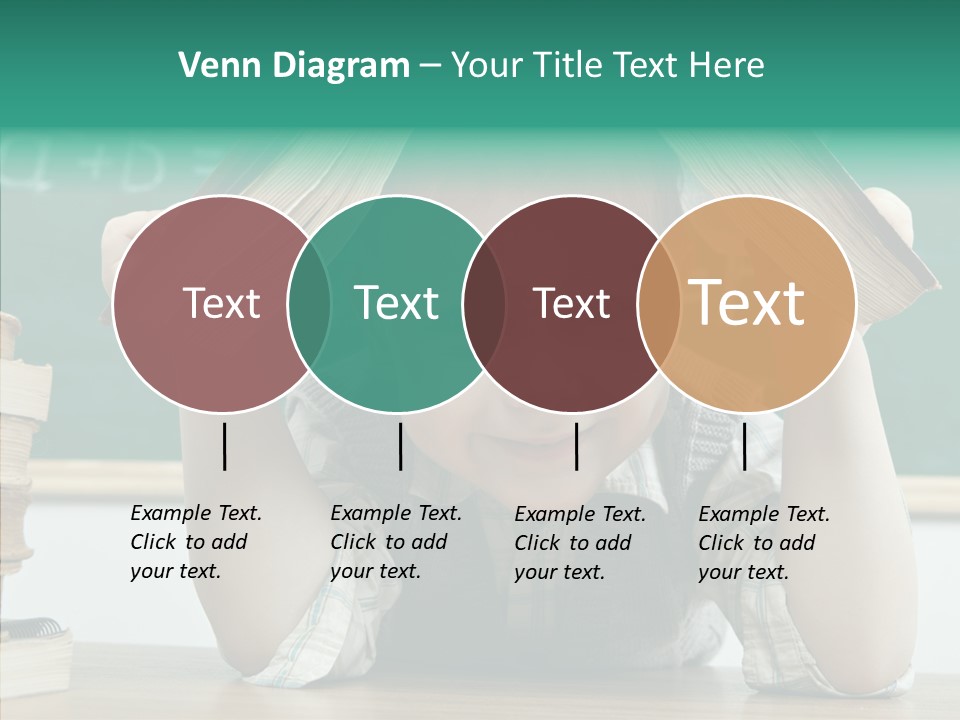 Venn Diagram – Your Title Text Here

Text

Text

Text

Text

Example Text. Click to add your text.

Example Text. Click to add your text.

Example Text. Click to add your text.

Example Text. Click to add your text.